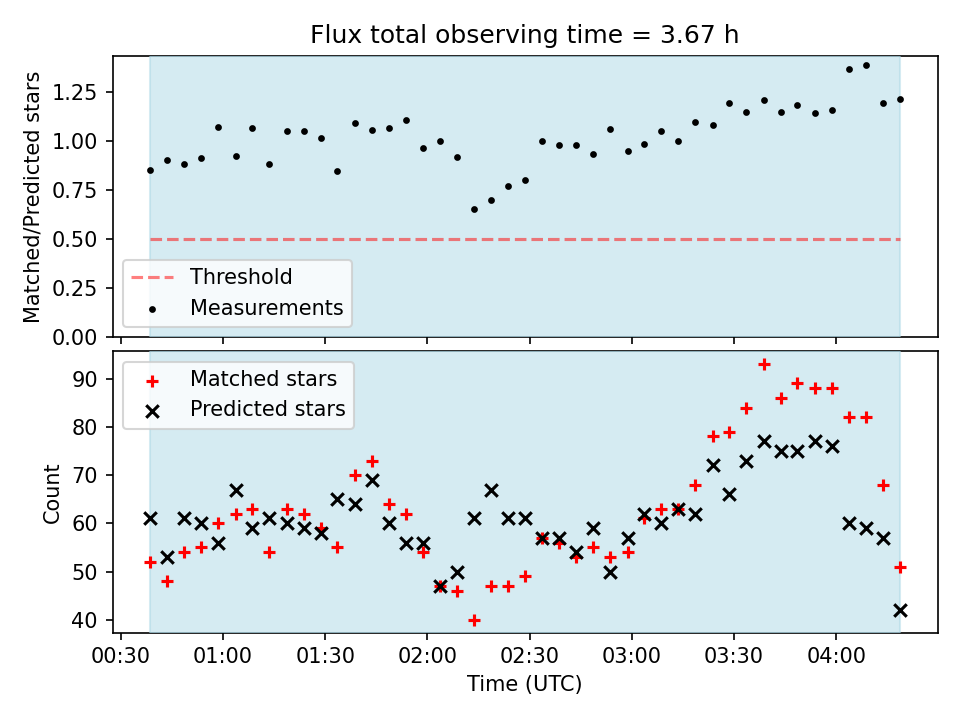 Flux total observing time = 3.67 h

Matched/Predicted stars

1.25
1.00
0.75
0.50
0.25
0.00

Threshold
Measurements

Matched stars
Predicted stars

Count

90
80
70
60
50
40

00:30 01:00 01:30 02:00 02:30 03:00 03:30 04:00

Time (UTC)